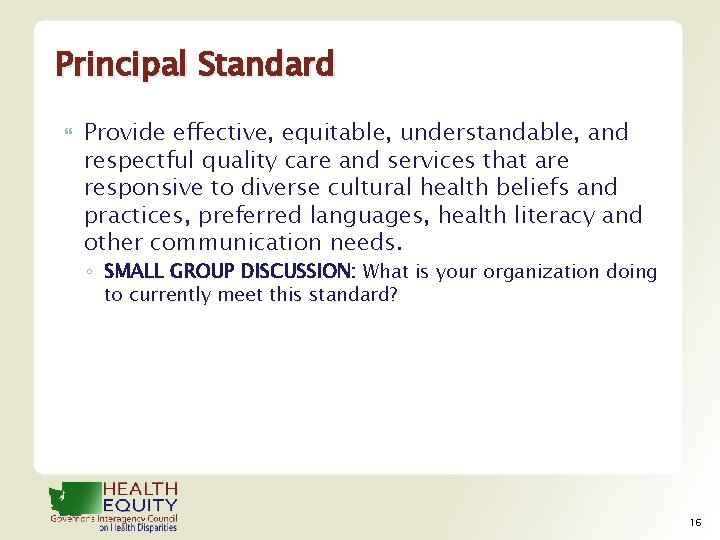 Principal Standard

Provide effective, equitable, understandable, and respectful quality care and services that are responsive to diverse cultural health beliefs and practices, preferred languages, health literacy and other communication needs.

◦ SMALL GROUP DISCUSSION: What is your organization doing to currently meet this standard?

HEALTH EQUITY
Governor's Interagency Council on Health Disparities

16